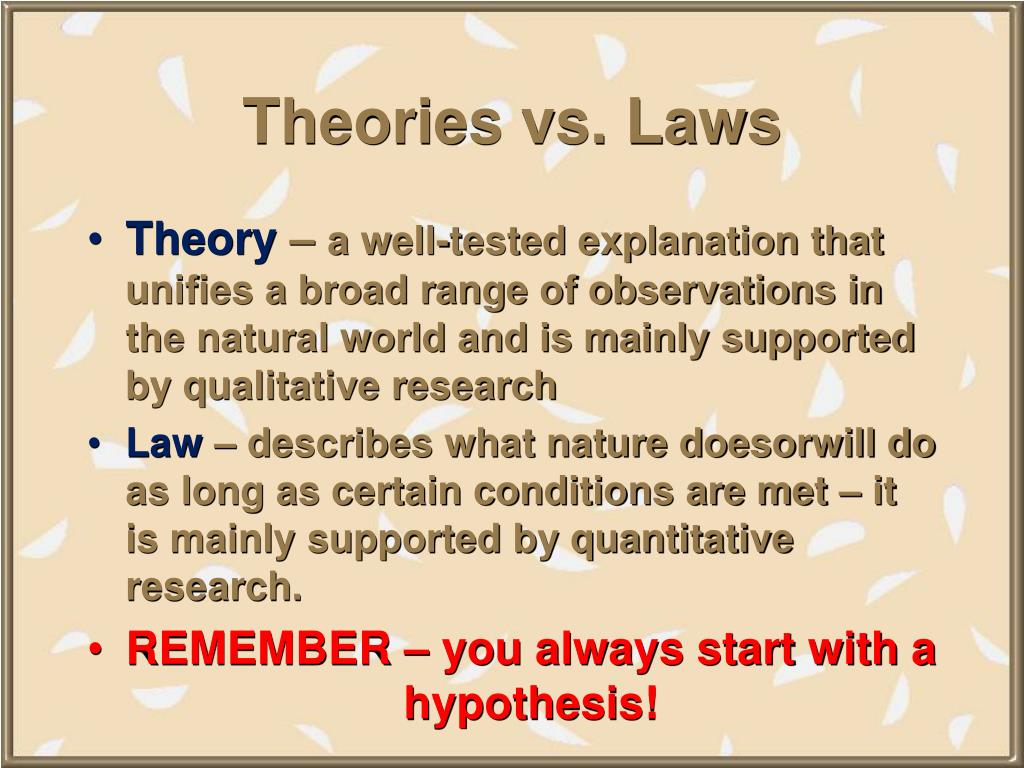 Theories vs. Laws

• Theory – a well-tested explanation that unifies a broad range of observations in the natural world and is mainly supported by qualitative research

• Law – describes what nature doesorwill do as long as certain conditions are met – it is mainly supported by quantitative research.

• REMEMBER – you always start with a hypothesis!